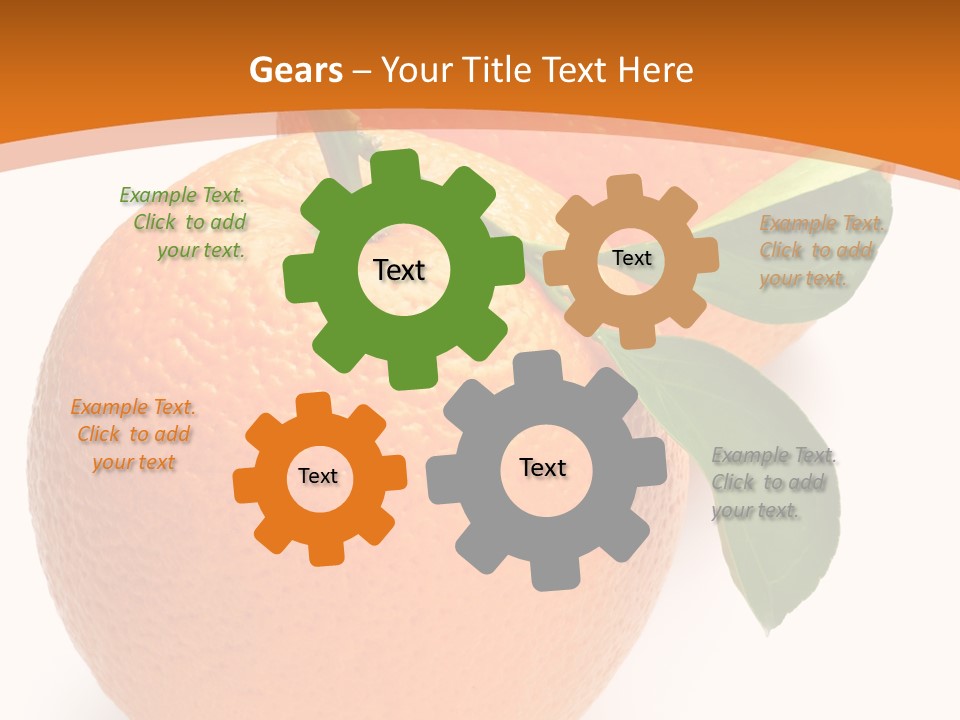 Gears – Your Title Text Here

Example Text. Click to add your text.

Text

Text

Example Text. Click to add your text.

Example Text. Click to add your text

Text

Text

Example Text. Click to add your text.